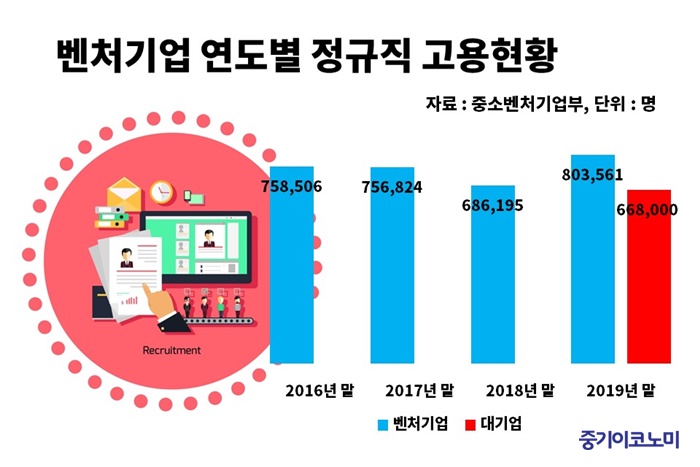 벤처기업 연도별 정규직 고용현황

자료 : 중소벤처기업부, 단위 : 명

Recruitment

758,506
756,824
686,195
803,561
668,000

2016년 말
2017년 말
2018년 말
2019년 말

벤처기업 대기업

중기이코노미